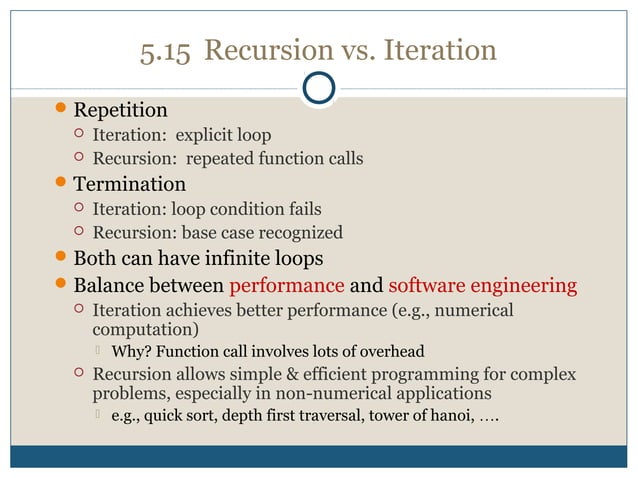 5.15 Recursion vs. Iteration

Repetition

Iteration: explicit loop

Recursion: repeated function calls

Termination

Iteration: loop condition fails

Recursion: base case recognized

Both can have infinite loops

Balance between performance and software engineering

Iteration achieves better performance (e.g., numerical computation)

Why? Function call involves lots of overhead

Recursion allows simple & efficient programming for complex problems, especially in non-numerical applications

e.g., quick sort, depth first traversal, tower of hanoi, ….